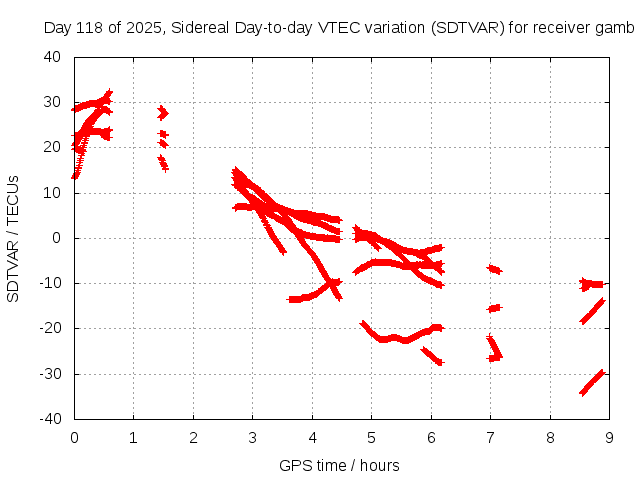 Day 118 of 2025, Sidereal Day-to-day VTEC variation (SDTVAR) for receiver gamb

SDTVAR / TECUs

40
30
20
10
0
-10
-20
-30
-40

0 1 2 3 4 5 6 7 8 9

GPS time / hours